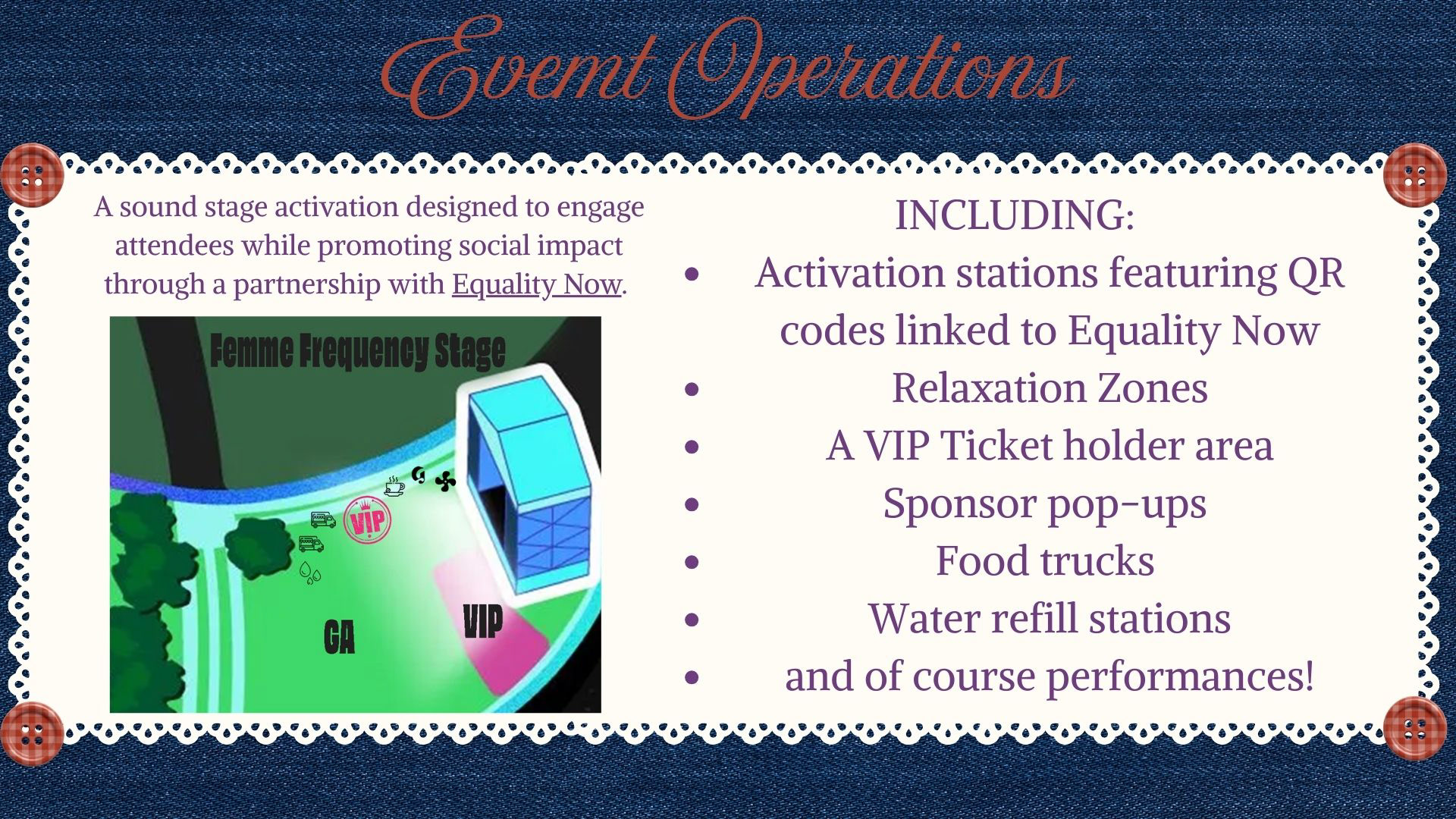 Evemt Operations

A sound stage activation designed to engage attendees while promoting social impact through a partnership with Equality Now.

Femme Frequency Stage

VIP

GA

VIP

INCLUDING:

- Activation stations featuring QR codes linked to Equality Now
- Relaxation Zones
- A VIP Ticket holder area
- Sponsor pop-ups
- Food trucks
- Water refill stations
- and of course performances!